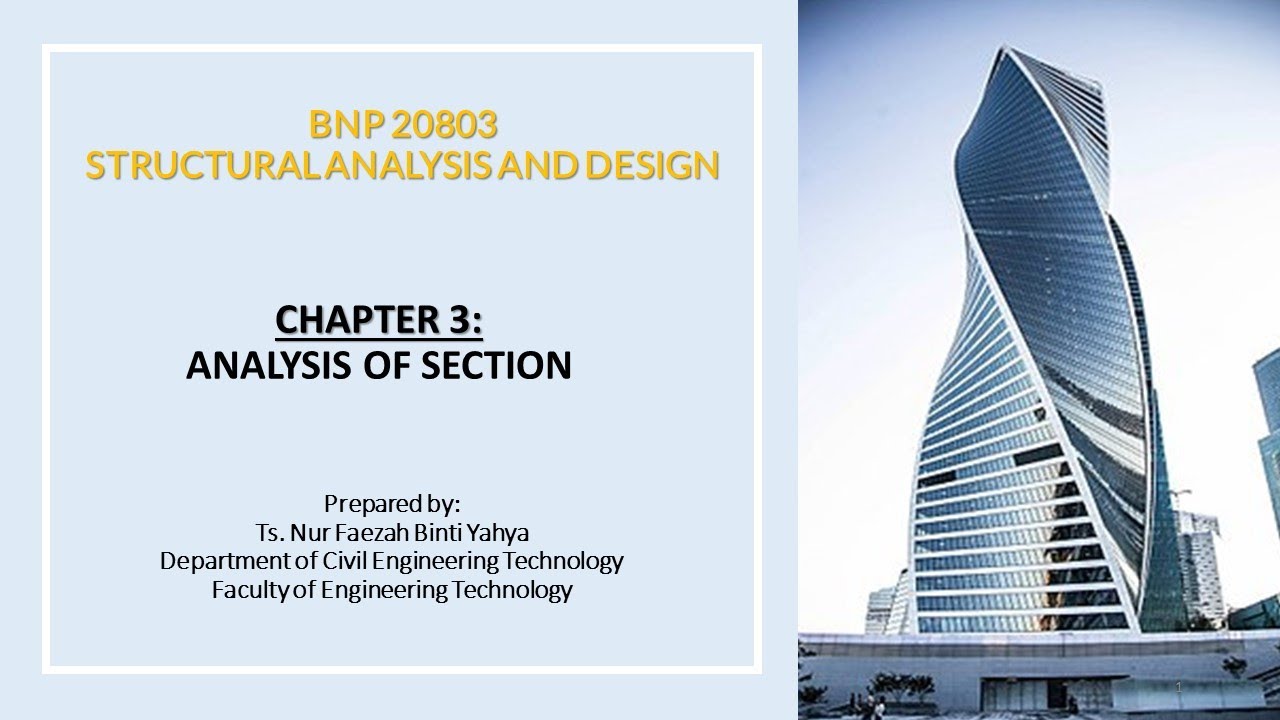 BNP 20803
STRUCTURAL ANALYSIS AND DESIGN

CHAPTER 3:
ANALYSIS OF SECTION

Prepared by:
Ts. Nur Faezah Binti Yahya
Department of Civil Engineering Technology
Faculty of Engineering Technology

1